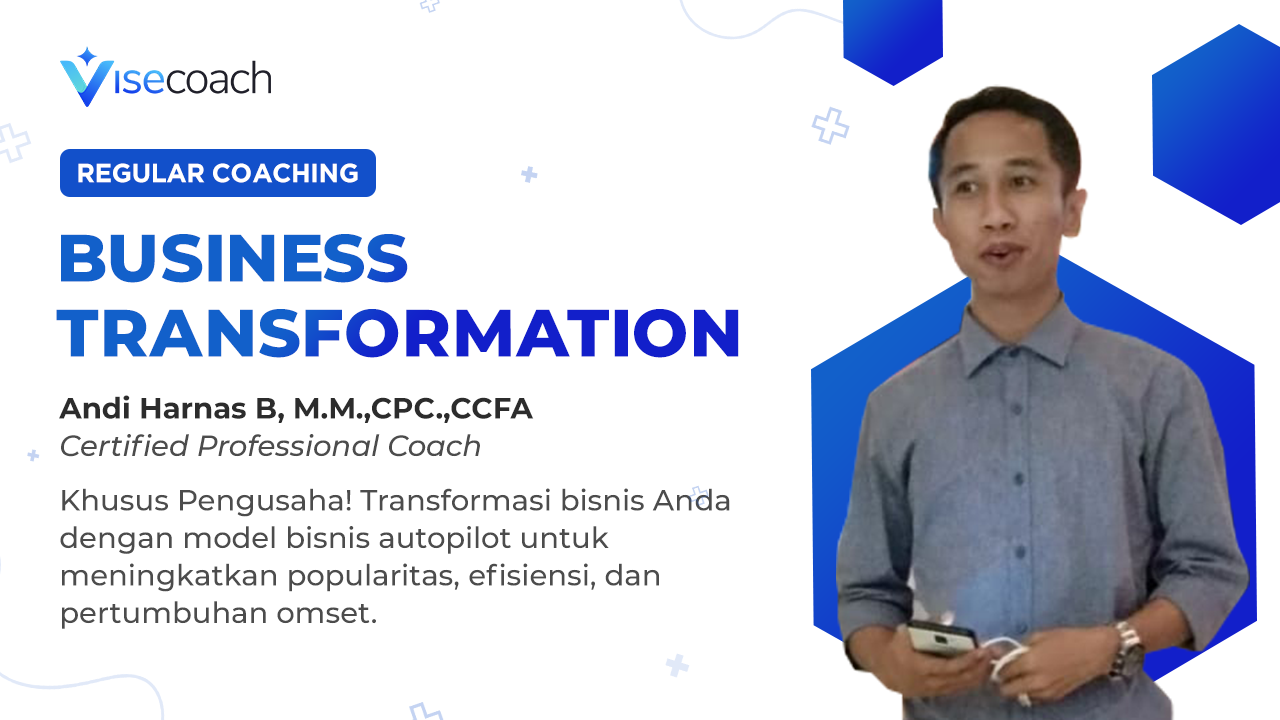 Visecoach

REGULAR COACHING

BUSINESS TRANSFORMATION

Andi Harnas B, M.M.,CPC.,CCFA
Certified Professional Coach

Khusus Pengusaha! Transformasi bisnis Anda dengan model bisnis autopilot untuk meningkatkan popularitas, efisiensi, dan pertumbuhan omset.